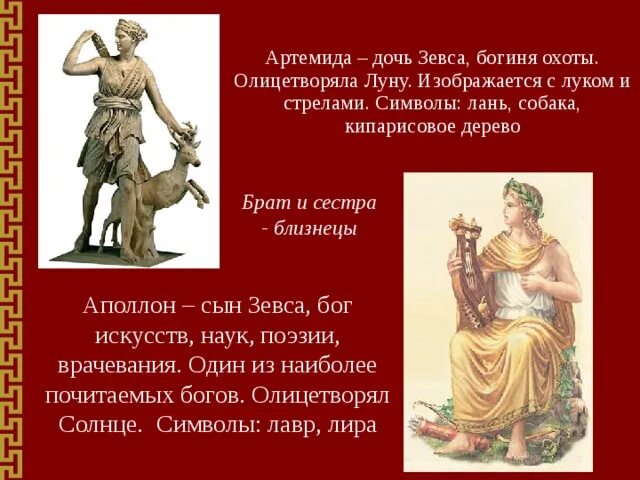 Артемида – дочь Зевса, богиня охоты. Олицетворяла Луну. Изображается с луком и стрелами. Символы: лань, собака, кипарисовое дерево

Брат и сестра - близнецы

Аполлон – сын Зевса, бог искусств, наук, поэзии, врачевания. Один из наиболее почитаемых богов. Олицетворял Солнце. Символы: лавр, лира